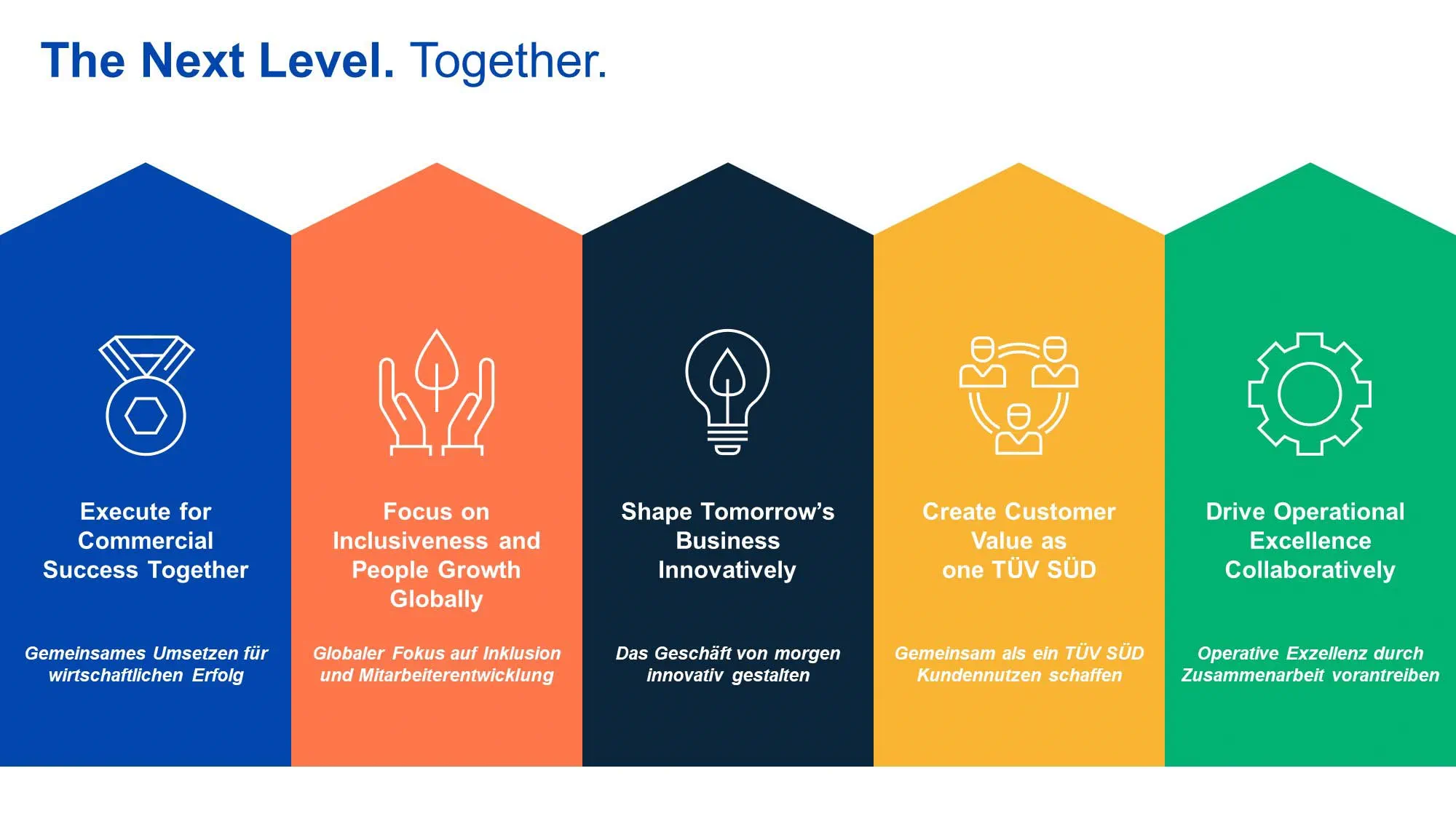 The Next Level. Together.

Execute for Commercial Success Together

Gemeinsames Umsetzen für wirtschaftlichen Erfolg

Focus on Inclusiveness and People Growth Globally

Globaler Fokus auf Inklusion und Mitarbeiterentwicklung

Shape Tomorrow's Business Innovatively

Das Geschäft von morgen innovativ gestalten

Create Customer Value as one TÜV SÜD

Gemeinsam als ein TÜV SÜD Kundennutzen schaffen

Drive Operational Excellence Collaboratively

Operative Exzellenz durch Zusammenarbeit vorantreiben